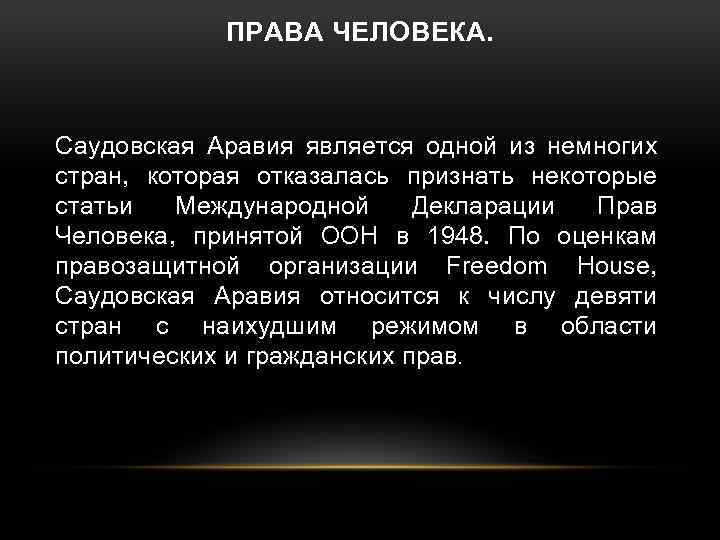 ПРАВА ЧЕЛОВЕКА.

Саудовская Аравия является одной из немногих стран, которая отказалась признать некоторые статьи Международной Декларации Прав Человека, принятой ООН в 1948. По оценкам правозащитной организации Freedom House, Саудовская Аравия относится к числу девяти стран с наихудшим режимом в области политических и гражданских прав.